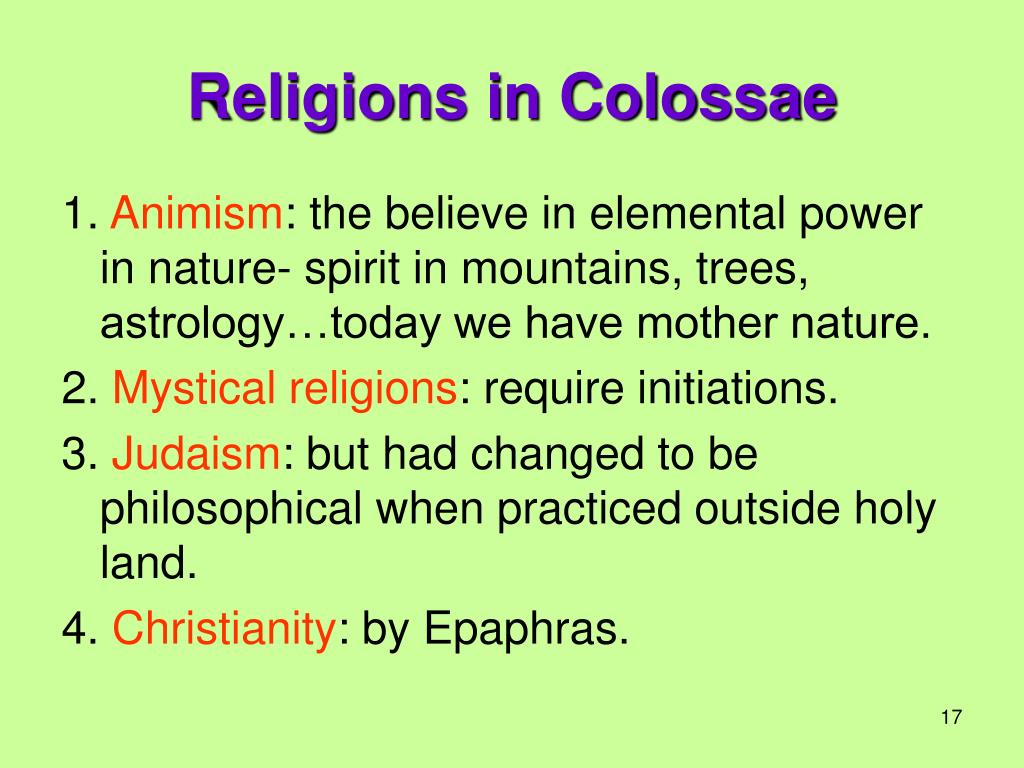 Religions in Colossae

1. Animism: the believe in elemental power in nature- spirit in mountains, trees, astrology…today we have mother nature.

2. Mystical religions: require initiations.

3. Judaism: but had changed to be philosophical when practiced outside holy land.

4. Christianity: by Epaphras.

17